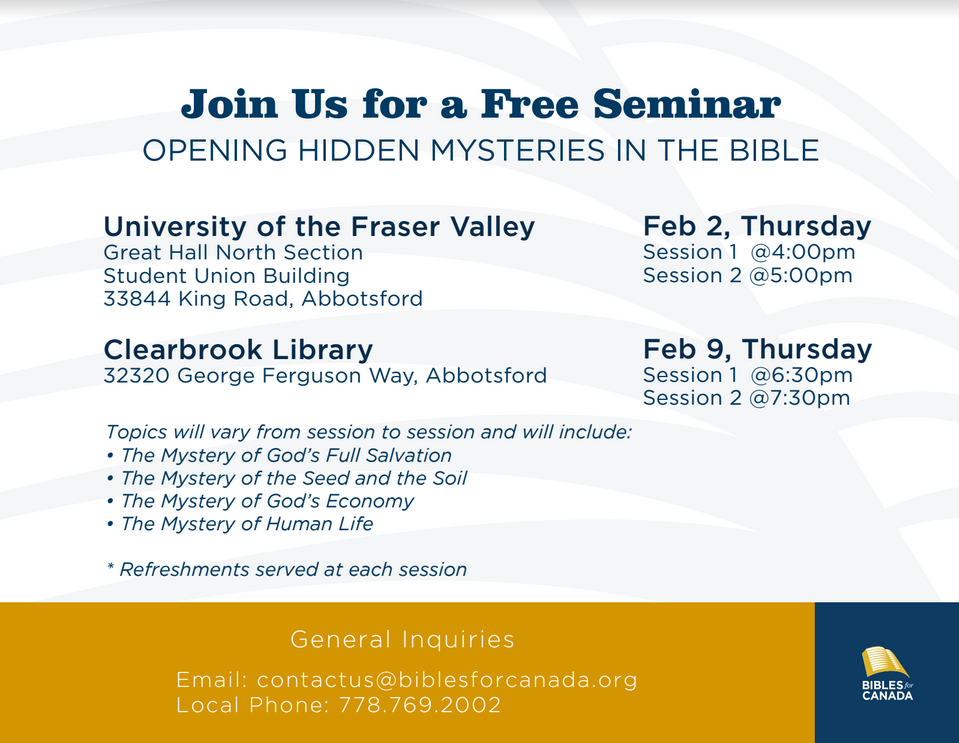 Join Us for a Free Seminar
OPENING HIDDEN MYSTERIES IN THE BIBLE

University of the Fraser Valley
Great Hall North Section
Student Union Building
33844 King Road, Abbotsford

Feb 2, Thursday
Session 1 @4:00pm
Session 2 @5:00pm

Clearbrook Library
32320 George Ferguson Way, Abbotsford

Feb 9, Thursday
Session 1 @6:30pm
Session 2 @7:30pm

Topics will vary from session to session and will include:
• The Mystery of God's Full Salvation
• The Mystery of the Seed and the Soil
• The Mystery of God's Economy
• The Mystery of Human Life

* Refreshments served at each session

General Inquiries
Email: contactus@biblesforcanada.org
Local Phone: 778.769.2002

BIBLES for CANADA